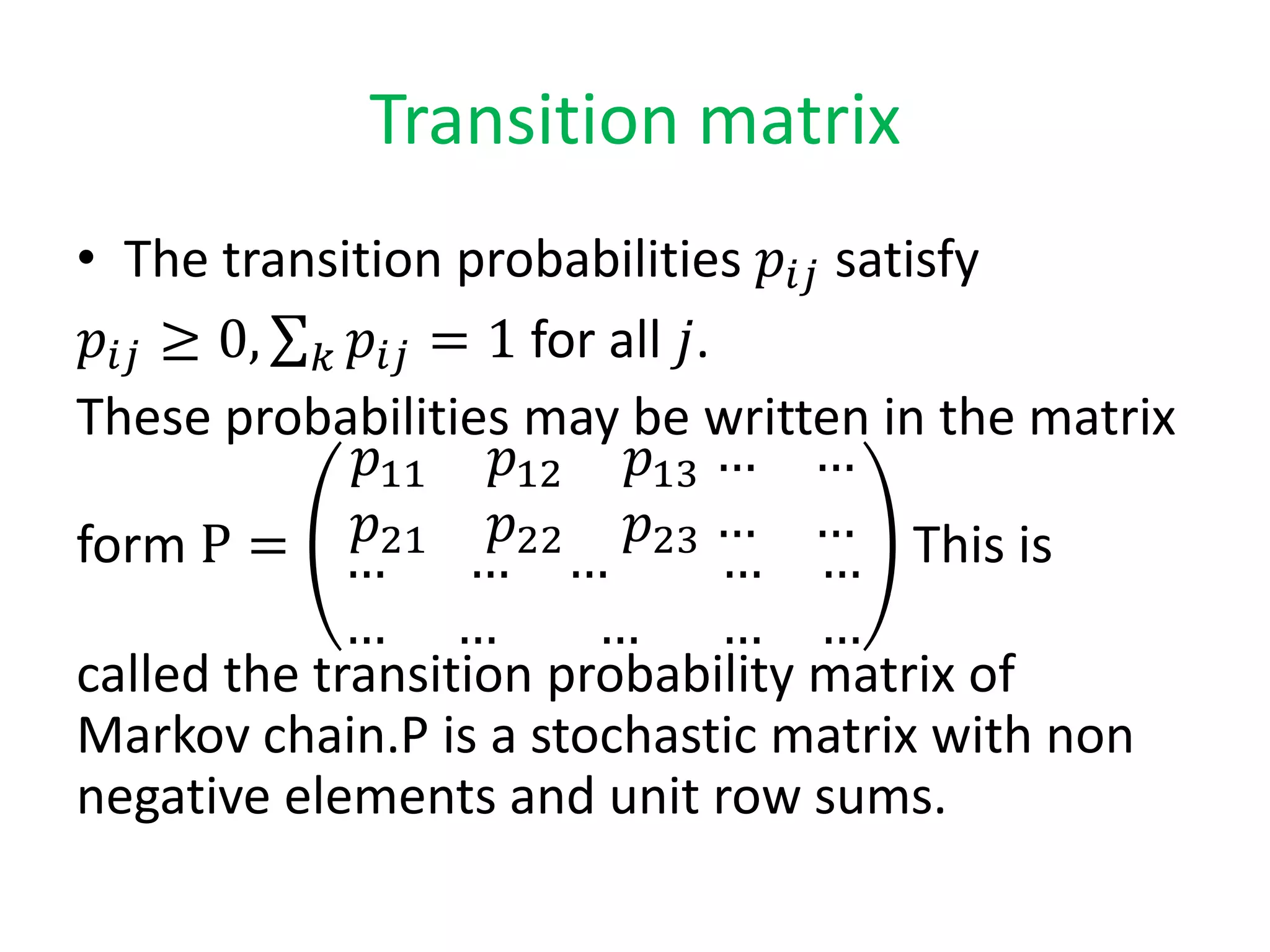 Transition matrix

• The transition probabilities $p_{ij}$ satisfy $p_{ij} \geq 0, \sum_k p_{ij} = 1$ for all $j$.
These probabilities may be written in the matrix form $P = \begin{pmatrix} p_{11} & p_{12} & p_{13} & \cdots & \cdots \\ p_{21} & p_{22} & p_{23} & \cdots & \cdots \\ \cdots & \cdots & \cdots & \cdots & \cdots \\ \cdots & \cdots & \cdots & \cdots & \cdots \end{pmatrix}$ This is called the transition probability matrix of Markov chain.P is a stochastic matrix with non negative elements and unit row sums.